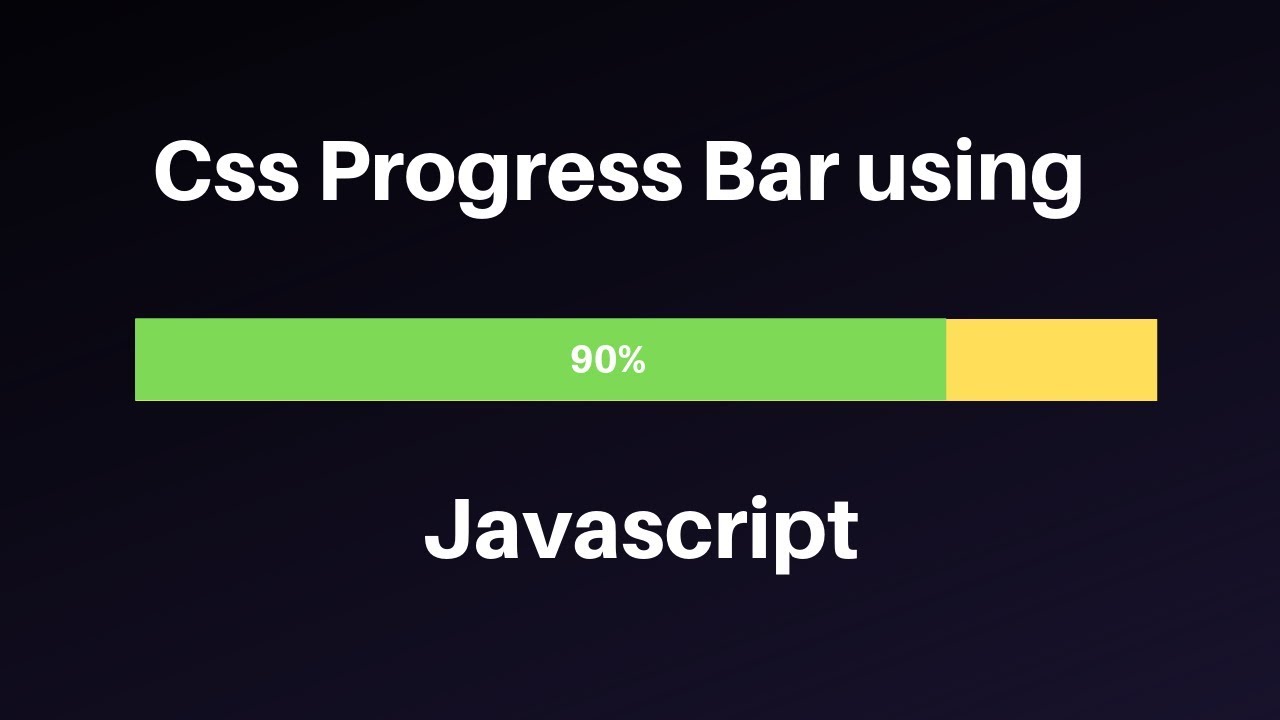 Css Progress Bar using

90%

Javascript